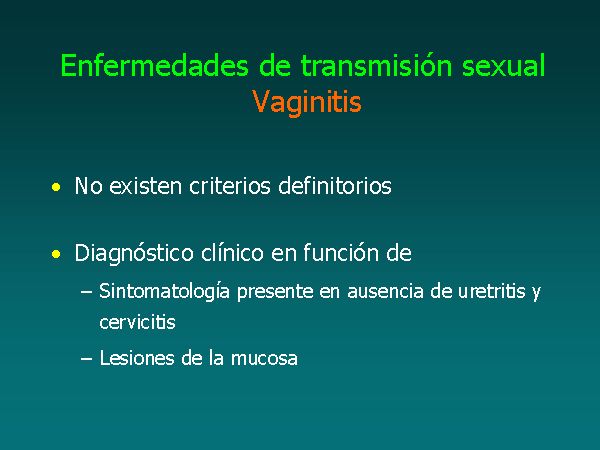 Enfermedades de transmisión sexual
Vaginitis

• No existen criterios definitorios

• Diagnóstico clínico en función de
– Sintomatología presente en ausencia de uretritis y cervicitis
– Lesiones de la mucosa